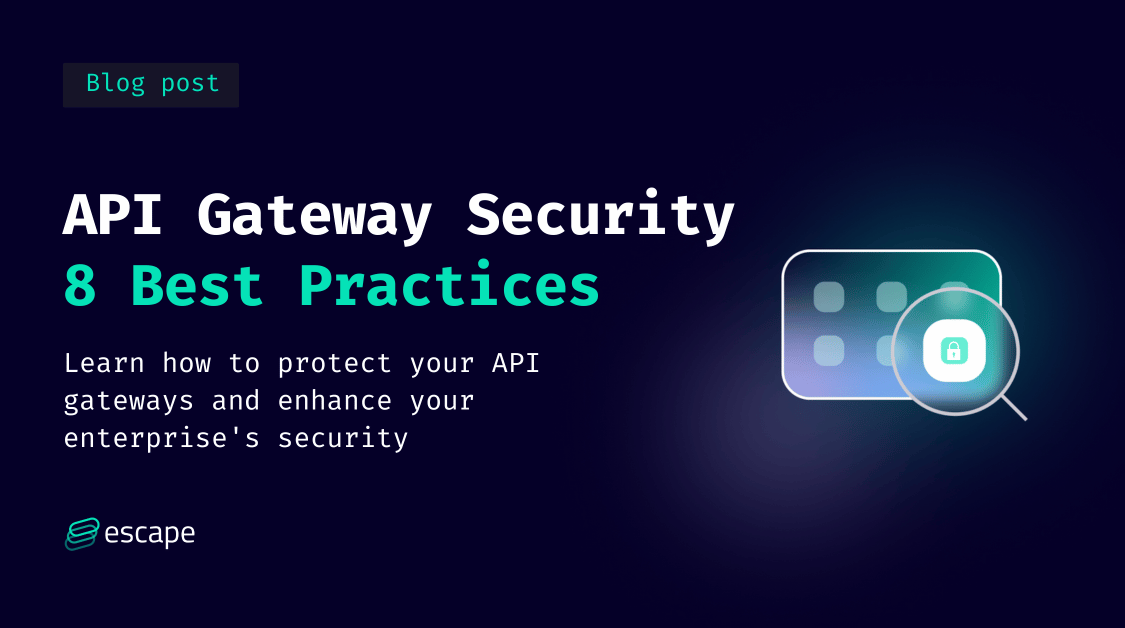 Blog post

API Gateway Security
8 Best Practices

Learn how to protect your API gateways and enhance your enterprise's security

escape